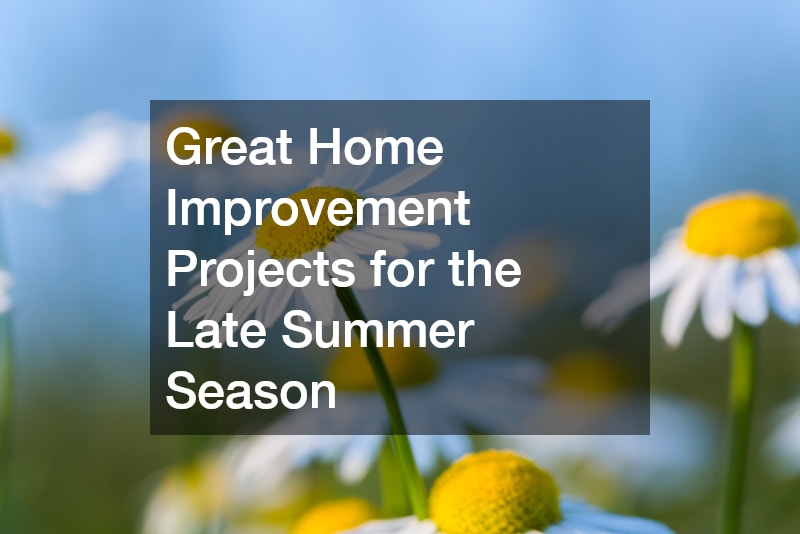 Great Home Improvement Projects for the Late Summer Season